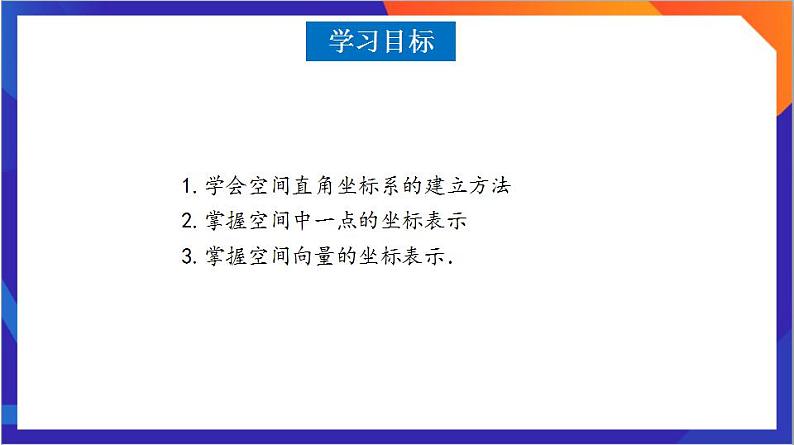 学习目标

1. 学会空间直角坐标系的建立方法
2. 掌握空间中一点的坐标表示
3. 掌握空间向量的坐标表示.